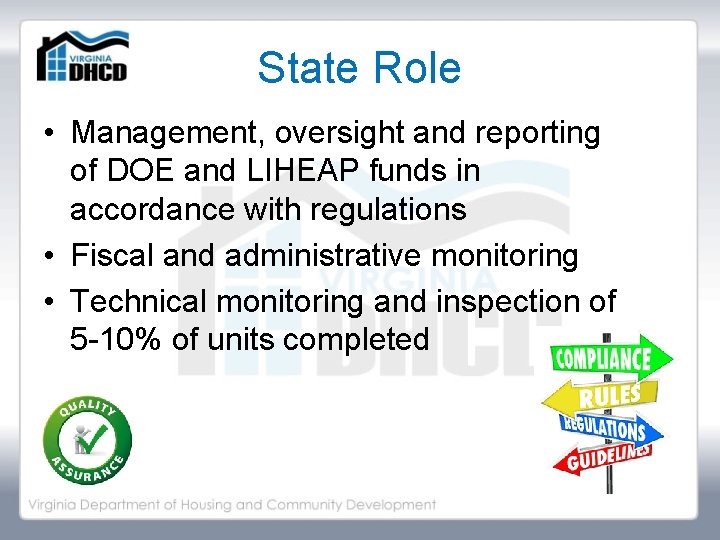 VIRGINIA DHCD

State Role

• Management, oversight and reporting of DOE and LIHEAP funds in accordance with regulations
• Fiscal and administrative monitoring
• Technical monitoring and inspection of 5-10% of units completed

VIRGINIA DHCD

QUALITY ASSURANCE

COMPLIANCE
RULES
REGULATIONS
GUIDELINES

Virginia Department of Housing and Community Development